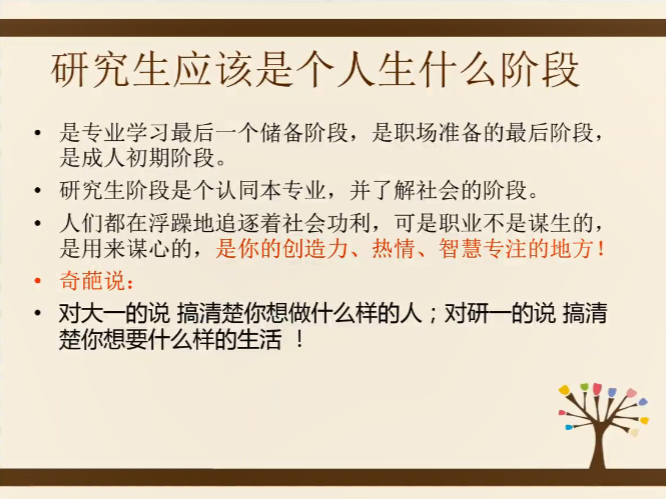 研究生应该是个人生什么阶段

• 是专业学习最后一个储备阶段，是职场准备的最后阶段，是成人初期阶段。
• 研究生阶段是个认同本专业，并了解社会的阶段。
• 人们都在浮躁地追逐着社会功利，可是职业不是谋生的，是用来谋心的，是你的创造力、热情、智慧专注的地方！
• 奇葩说：
• 对大一的说 搞清楚你想做什么样的人；对研一的说 搞清楚你想要什么样的生活 ！